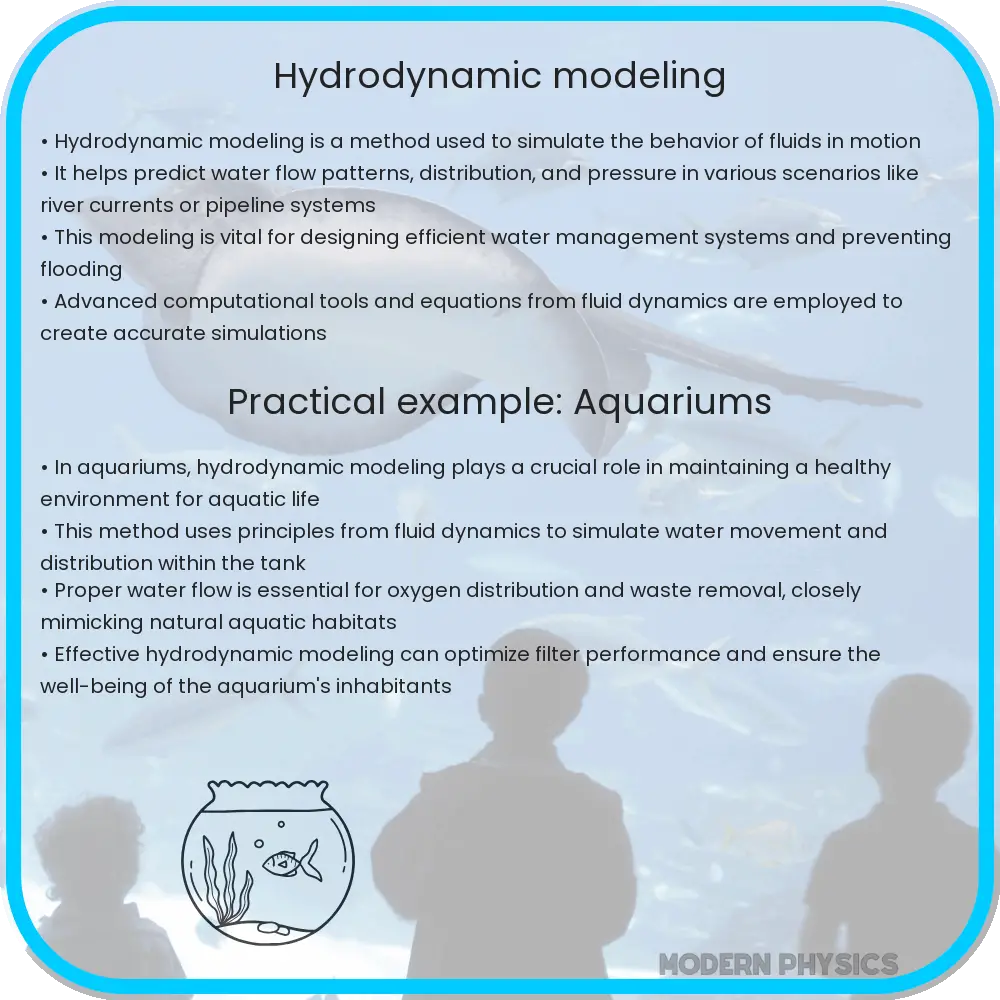 Hydrodynamic modeling

• Hydrodynamic modeling is a method used to simulate the behavior of fluids in motion
• It helps predict water flow patterns, distribution, and pressure in various scenarios like river currents or pipeline systems
• This modeling is vital for designing efficient water management systems and preventing flooding
• Advanced computational tools and equations from fluid dynamics are employed to create accurate simulations

Practical example: Aquariums

• In aquariums, hydrodynamic modeling plays a crucial role in maintaining a healthy environment for aquatic life
• This method uses principles from fluid dynamics to simulate water movement and distribution within the tank
• Proper water flow is essential for oxygen distribution and waste removal, closely mimicking natural aquatic habitats
• Effective hydrodynamic modeling can optimize filter performance and ensure the well-being of the aquarium's inhabitants

MODERN PHYSICS